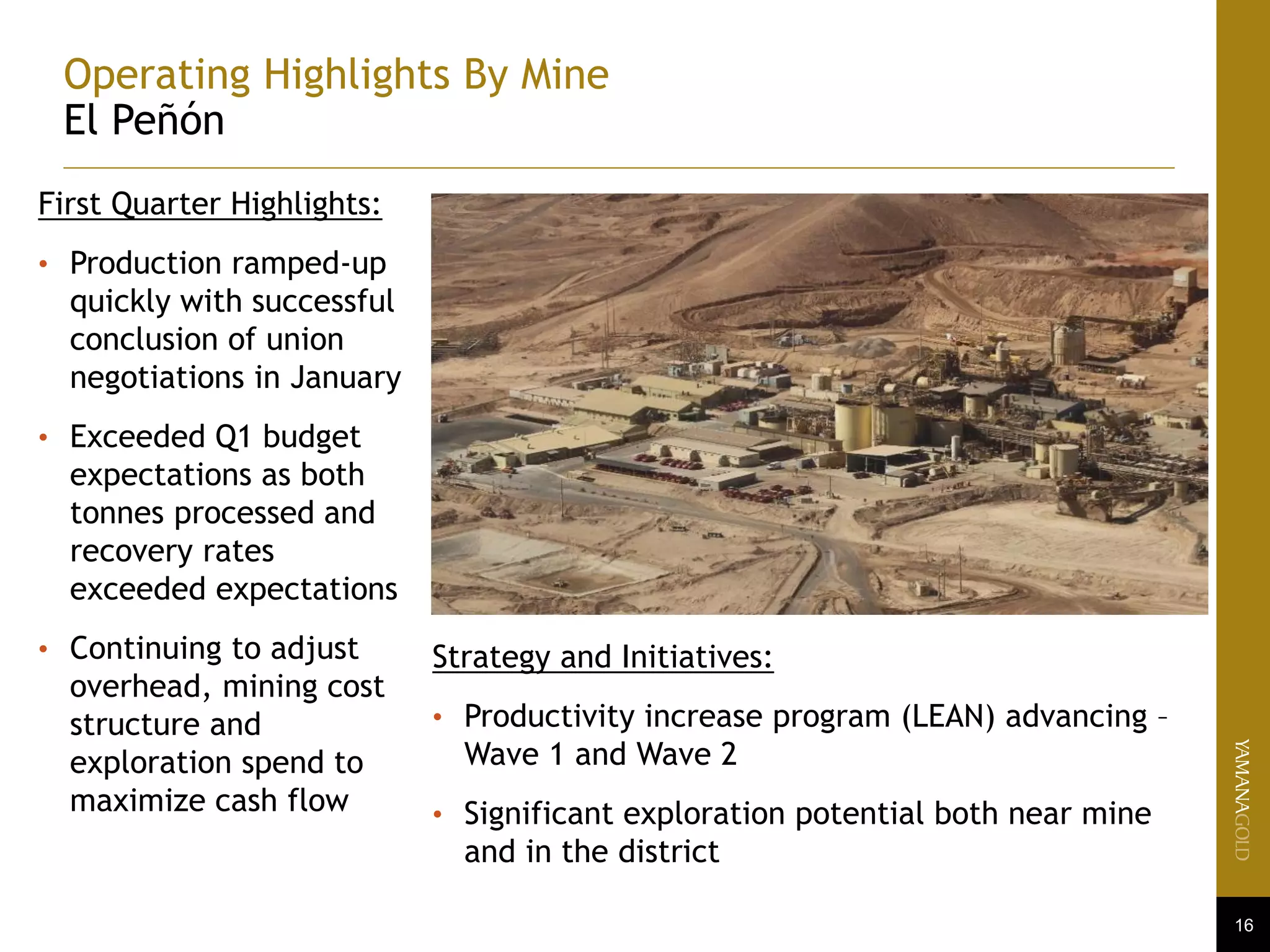 Operating Highlights By Mine
El Peñón

First Quarter Highlights:

• Production ramped-up quickly with successful conclusion of union negotiations in January

• Exceeded Q1 budget expectations as both tonnes processed and recovery rates exceeded expectations

• Continuing to adjust overhead, mining cost structure and exploration spend to maximize cash flow

Strategy and Initiatives:

• Productivity increase program (LEAN) advancing – Wave 1 and Wave 2

• Significant exploration potential both near mine and in the district

YAMANAGOLD

16